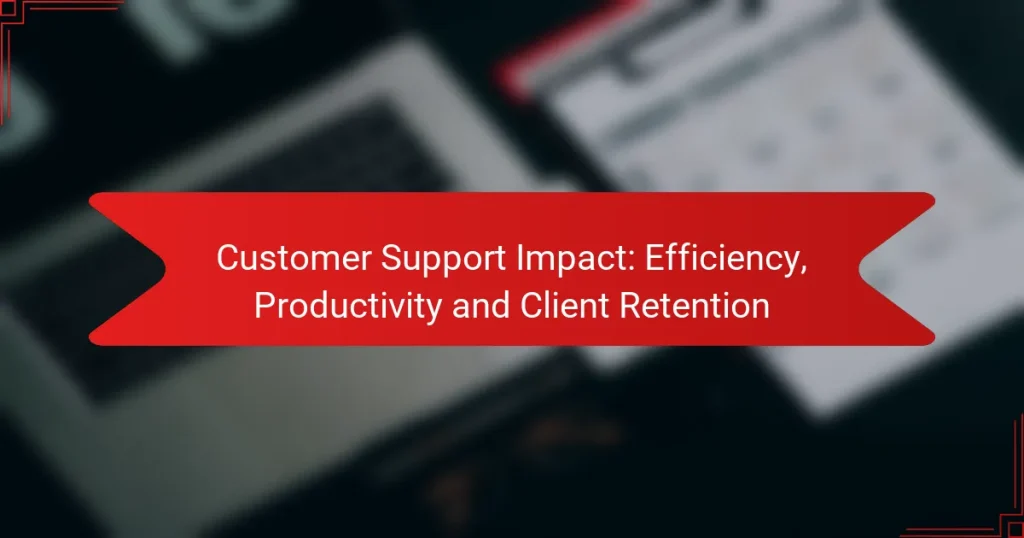 Customer Support Impact: Efficiency, Productivity and Client Retention